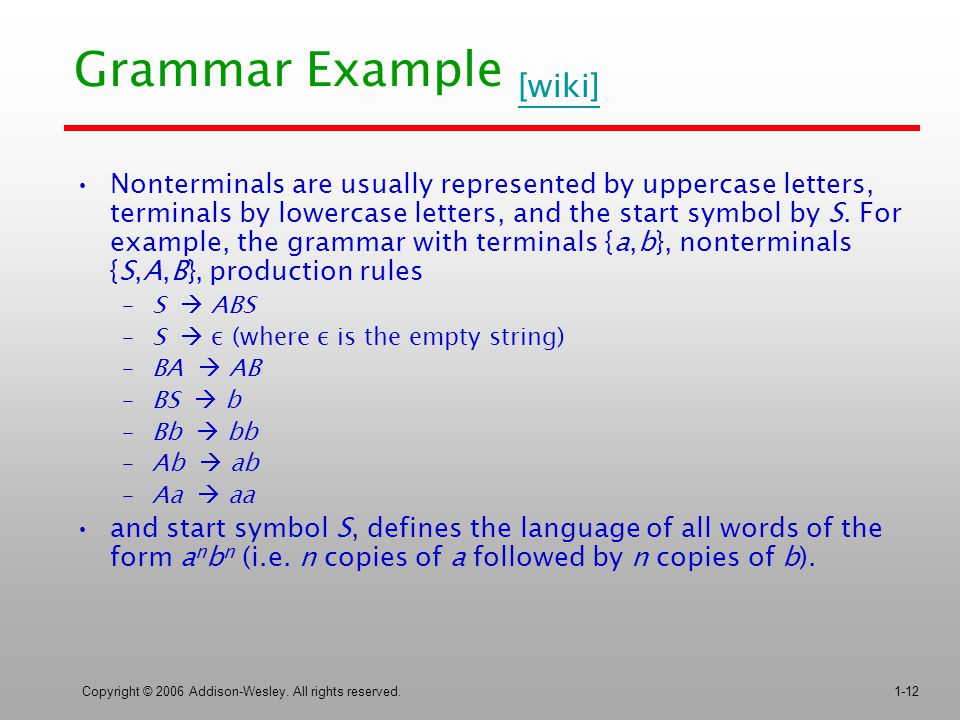 Grammar Example [wiki]

• Nonterminals are usually represented by uppercase letters, terminals by lowercase letters, and the start symbol by $S$. For example, the grammar with terminals $\{a,b\}$, nonterminals $\{S,A,B\}$, production rules

– $S \rightarrow ABS$
– $S \rightarrow \epsilon$ (where $\epsilon$ is the empty string)
– $BA \rightarrow AB$
– $BS \rightarrow b$
– $Bb \rightarrow bb$
– $Ab \rightarrow ab$
– $Aa \rightarrow aa$

• and start symbol $S$, defines the language of all words of the form $a^n b^n$ (i.e. $n$ copies of $a$ followed by $n$ copies of $b$).

Copyright © 2006 Addison-Wesley. All rights reserved.

1-12